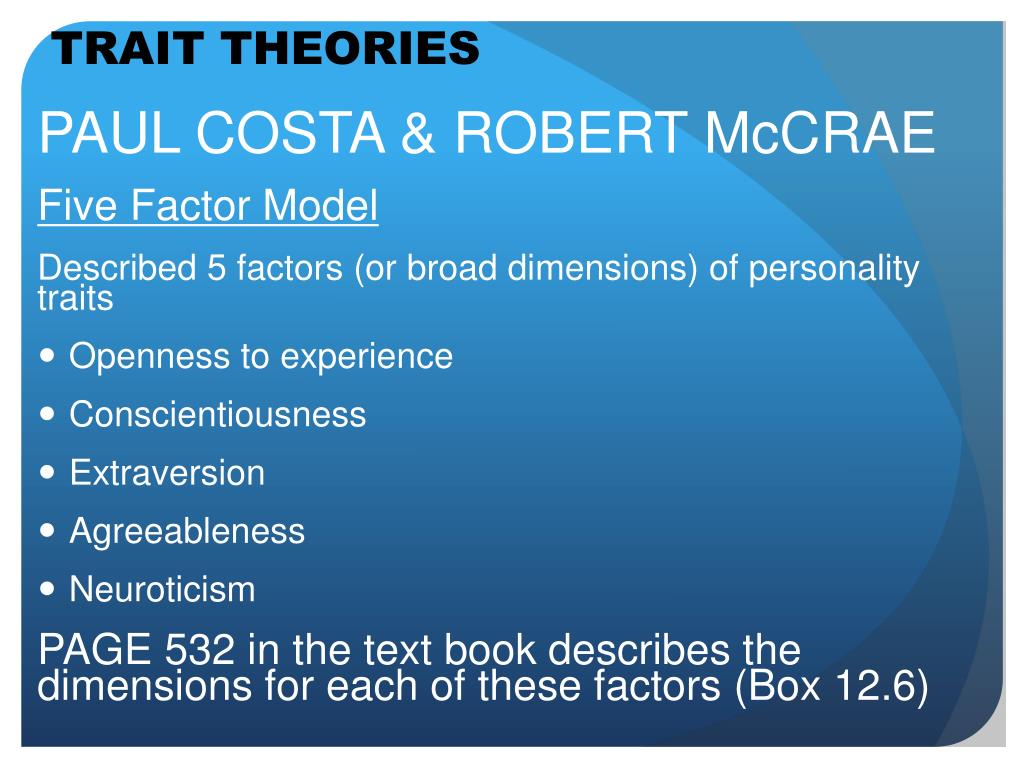 TRAIT THEORIES

PAUL COSTA & ROBERT McCRAE

Five Factor Model

Described 5 factors (or broad dimensions) of personality traits

- Openness to experience
- Conscientiousness
- Extraversion
- Agreeableness
- Neuroticism

PAGE 532 in the text book describes the dimensions for each of these factors (Box 12.6)